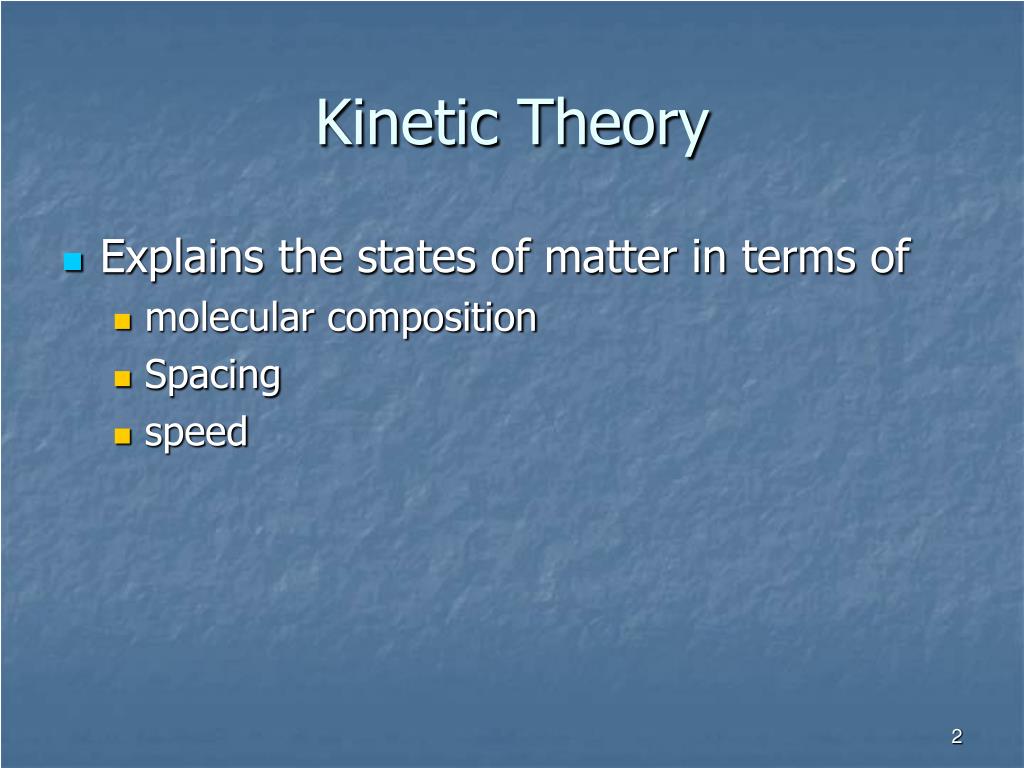 Kinetic Theory

Explains the states of matter in terms of
molecular composition
Spacing
speed

2